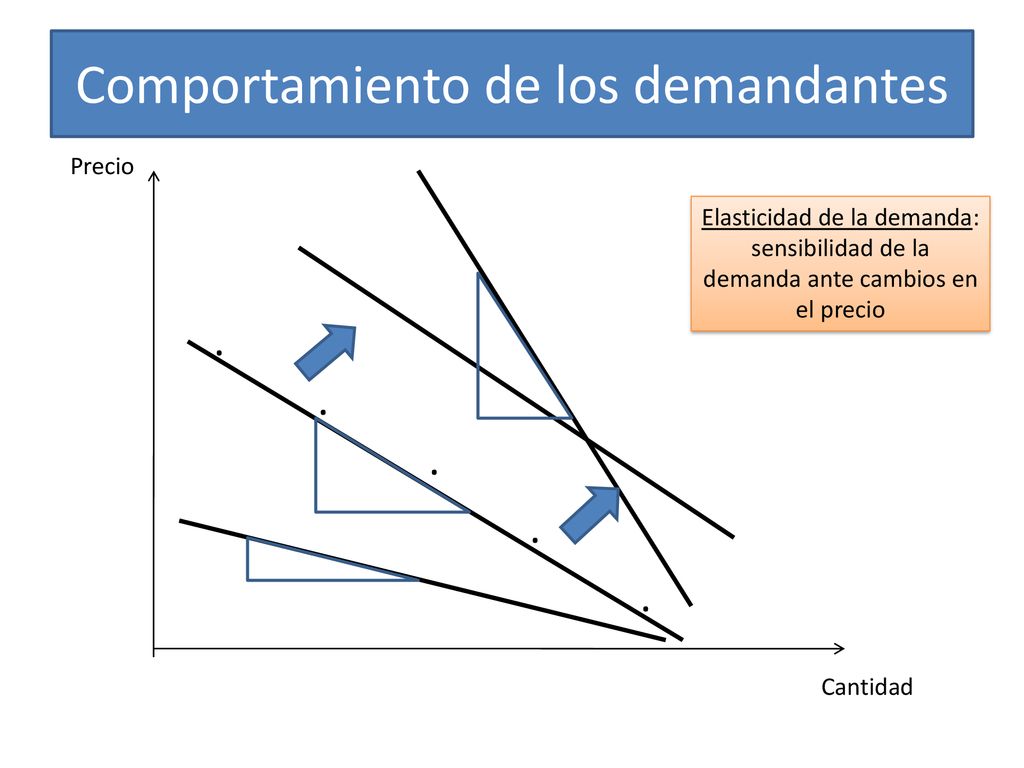 Comportamiento de los demandantes

Precio

Elasticidad de la demanda: sensibilidad de la demanda ante cambios en el precio

Cantidad